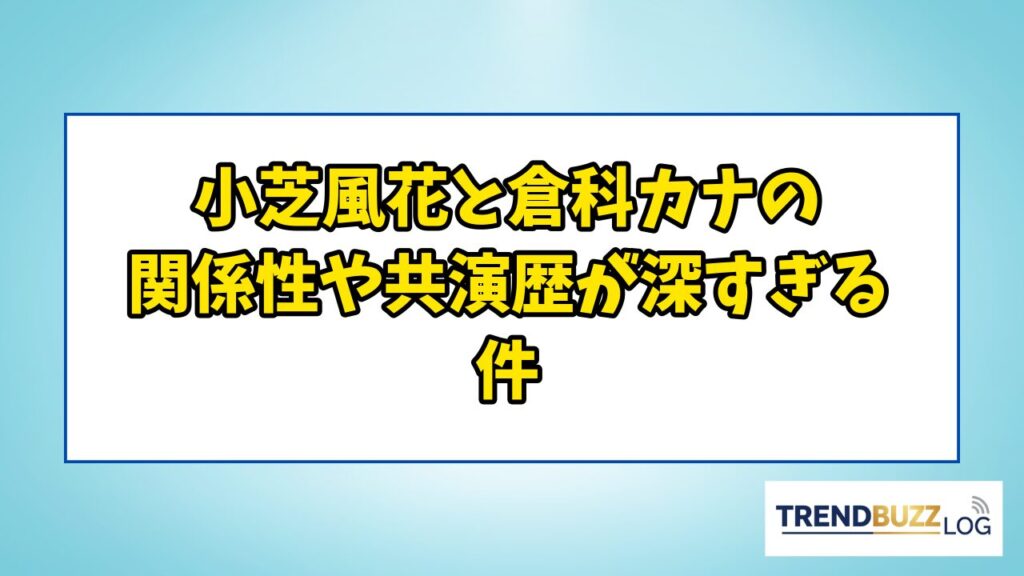 小芝風花と倉科カナの関係性や共演歴が深すぎる件

TRENDBUZZ LOG